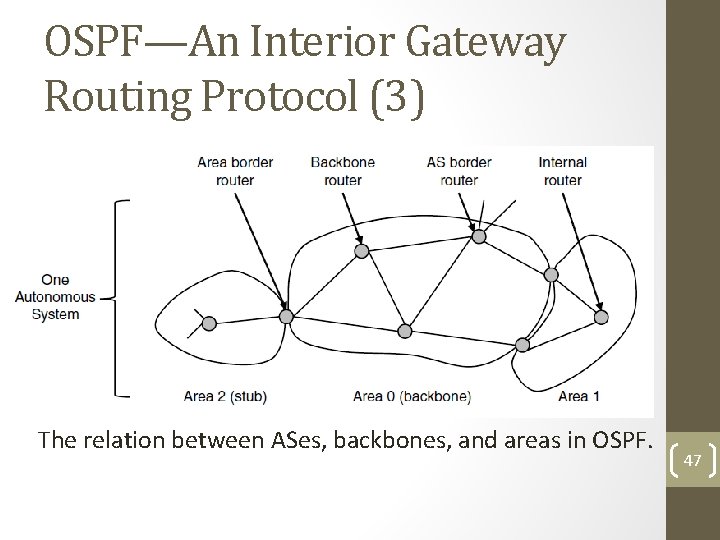 OSPF—An Interior Gateway Routing Protocol (3)

Area border router

Backbone router

AS border router

Internal router

One Autonomous System

Area 2 (stub)

Area 0 (backbone)

Area 1

The relation between ASes, backbones, and areas in OSPF.

47